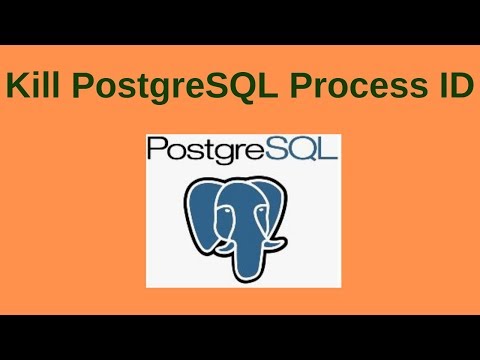 Kill PostgreSQL Process ID

PostgreSQL